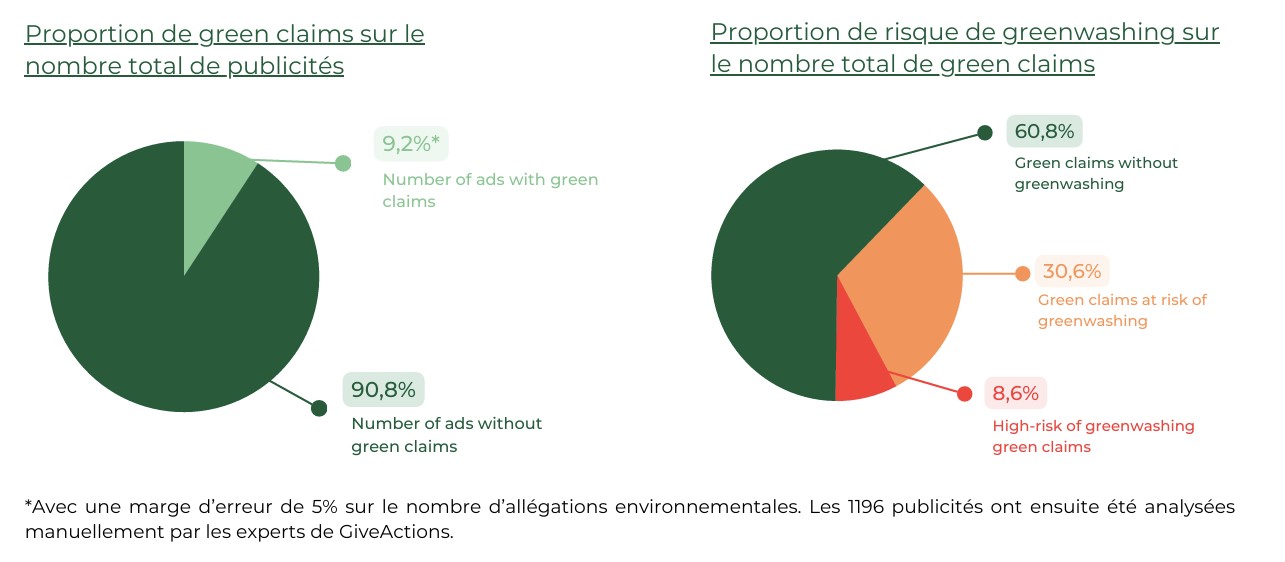 Proportion de green claims sur le nombre total de publicités

9,2%*
Number of ads with green claims

90,8%
Number of ads without green claims

Proportion de risque de greenwashing sur le nombre total de green claims

60,8%
Green claims without greenwashing

30,6%
Green claims at risk of greenwashing

8,6%
High-risk of greenwashing green claims

*Avec une marge d'erreur de 5% sur le nombre d'allégations environnementales. Les 1196 publicités ont ensuite été analysées manuellement par les experts de GiveActions.